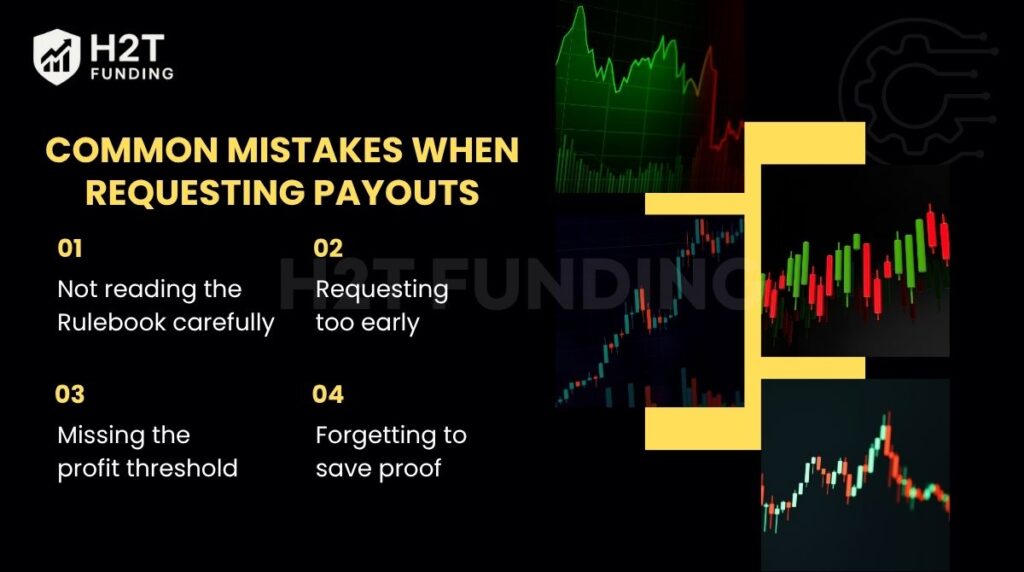 H2T FUNDING

COMMON MISTAKES WHEN REQUESTING PAYOUTS

01
Not reading the Rulebook carefully

02
Requesting too early

03
Missing the profit threshold

04
Forgetting to save proof

H2T FUNDING